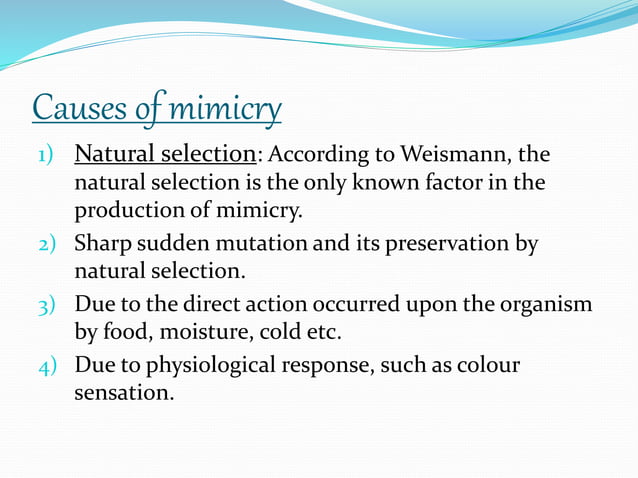 Causes of mimicry

1) Natural selection: According to Weismann, the natural selection is the only known factor in the production of mimicry.
2) Sharp sudden mutation and its preservation by natural selection.
3) Due to the direct action occurred upon the organism by food, moisture, cold etc.
4) Due to physiological response, such as colour sensation.